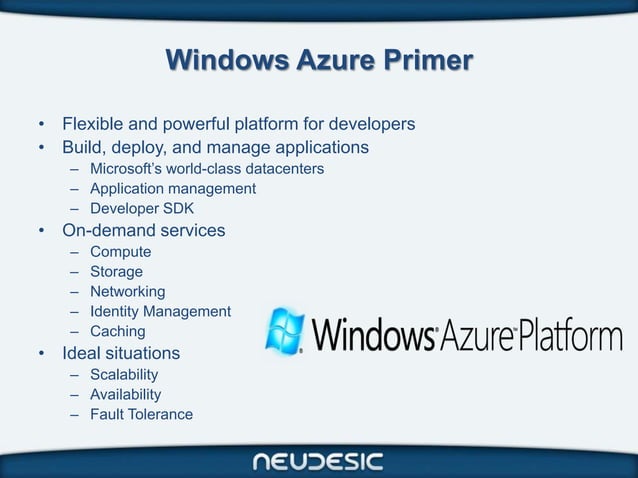 Windows Azure Primer

• Flexible and powerful platform for developers
• Build, deploy, and manage applications
– Microsoft's world-class datacenters
– Application management
– Developer SDK
• On-demand services
– Compute
– Storage
– Networking
– Identity Management
– Caching
• Ideal situations
– Scalability
– Availability
– Fault Tolerance

Windows Azure Platform

NEUDESIC